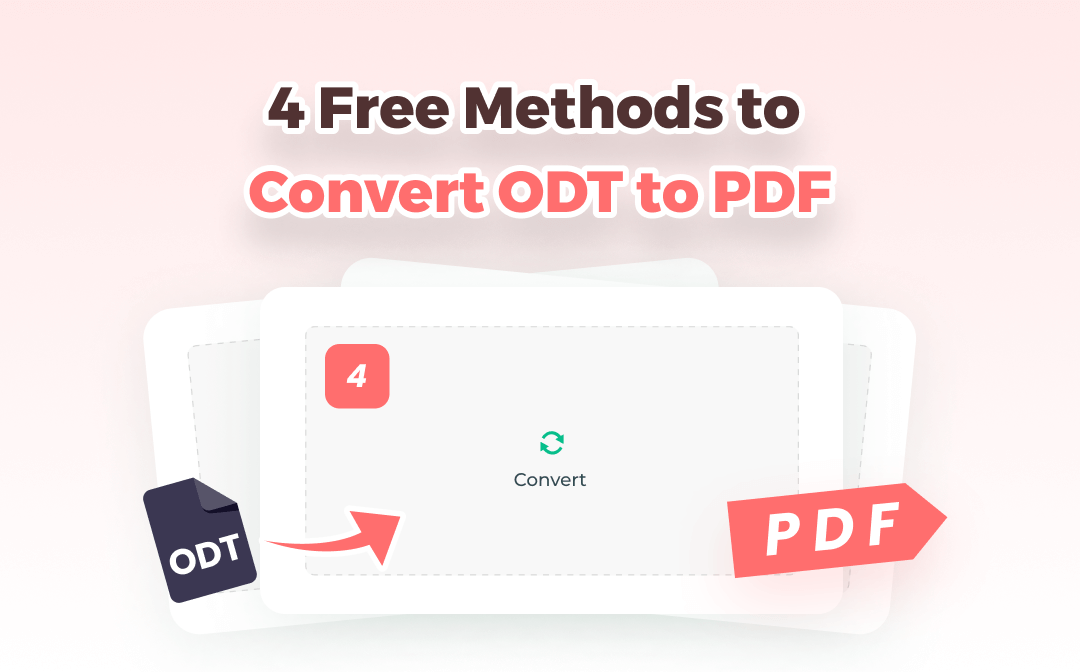 4 Free Methods to
Convert ODT to PDF

4

Convert

ODT

PDF